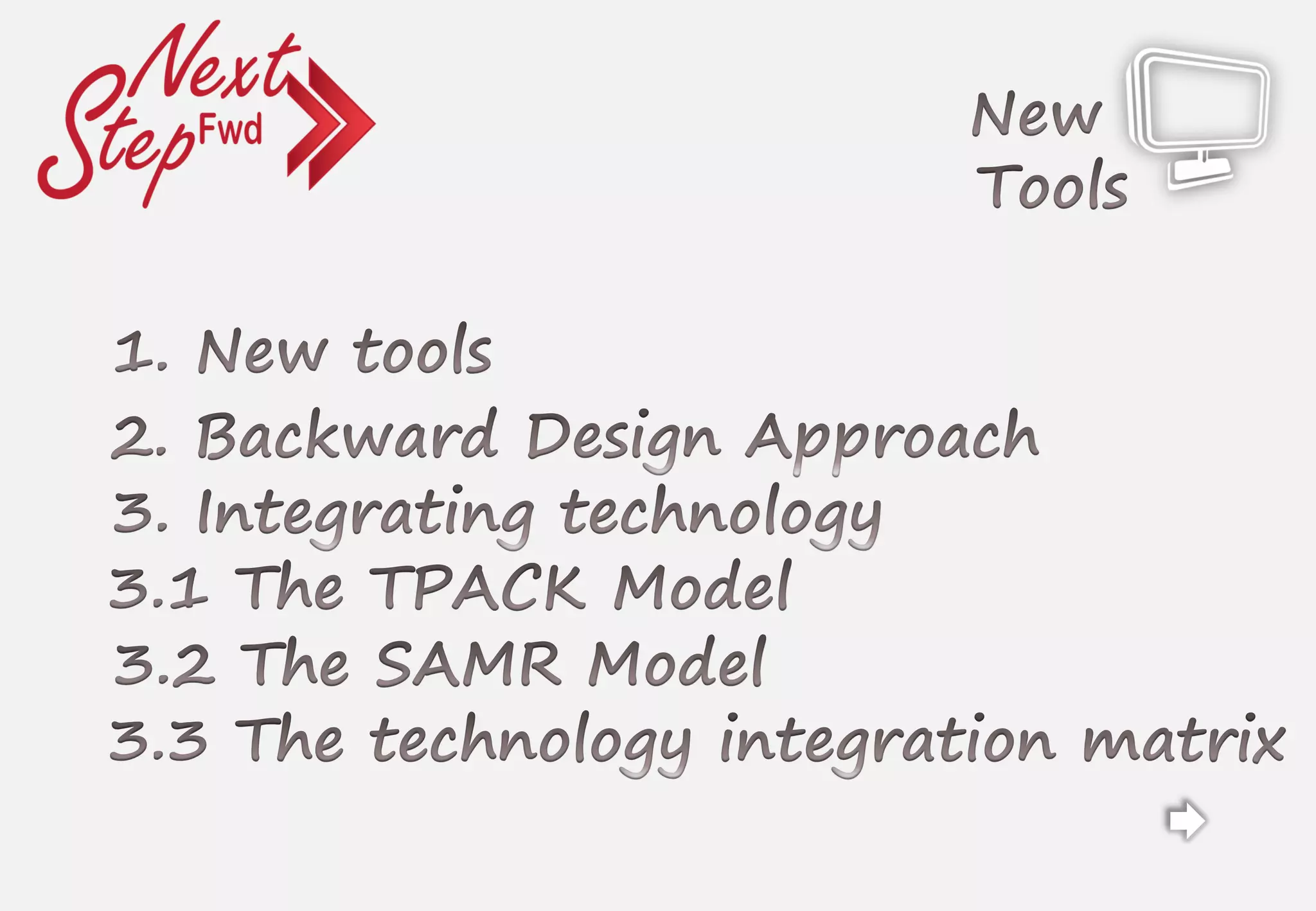 Next Step Fwd

New Tools

1. New tools
2. Backward Design Approach
3. Integrating technology
3.1 The TPACK Model
3.2 The SAMR Model
3.3 The technology integration matrix